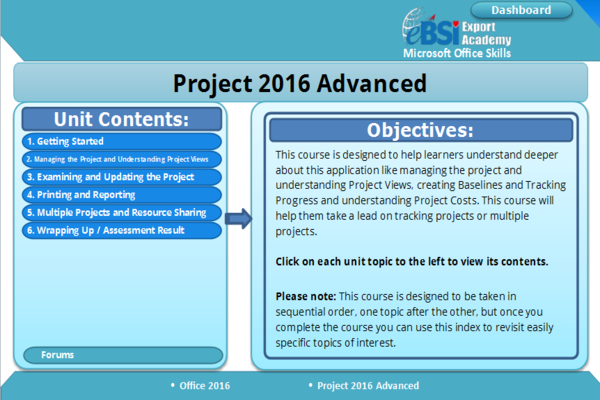 Dashboard

eBSI Export Academy
Microsoft Office Skills

Project 2016 Advanced

Unit Contents:

1. Getting Started
2. Managing the Project and Understanding Project Views
3. Examining and Updating the Project
4. Printing and Reporting
5. Multiple Projects and Resource Sharing
6. Wrapping Up / Assessment Result

Forums

Objectives:

This course is designed to help learners understand deeper about this application like managing the project and understanding Project Views, creating Baselines and Tracking Progress and understanding Project Costs. This course will help them take a lead on tracking projects or multiple projects.

Click on each unit topic to the left to view its contents.

Please note: This course is designed to be taken in sequential order, one topic after the other, but once you complete the course you can use this index to revisit easily specific topics of interest.

• Office 2016
• Project 2016 Advanced